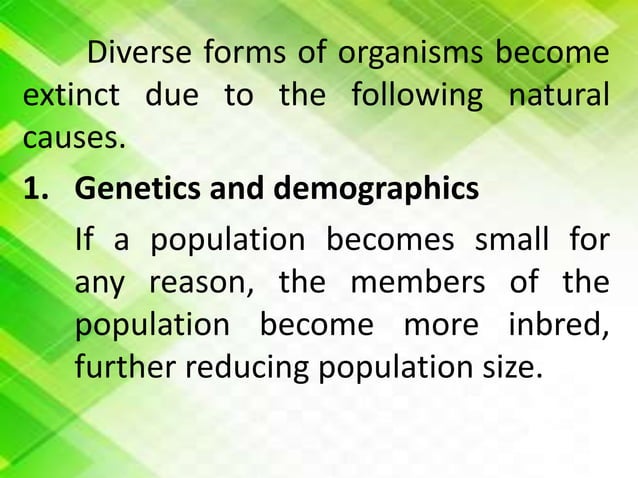 Diverse forms of organisms become extinct due to the following natural causes.

1. Genetics and demographics

If a population becomes small for any reason, the members of the population become more inbred, further reducing population size.